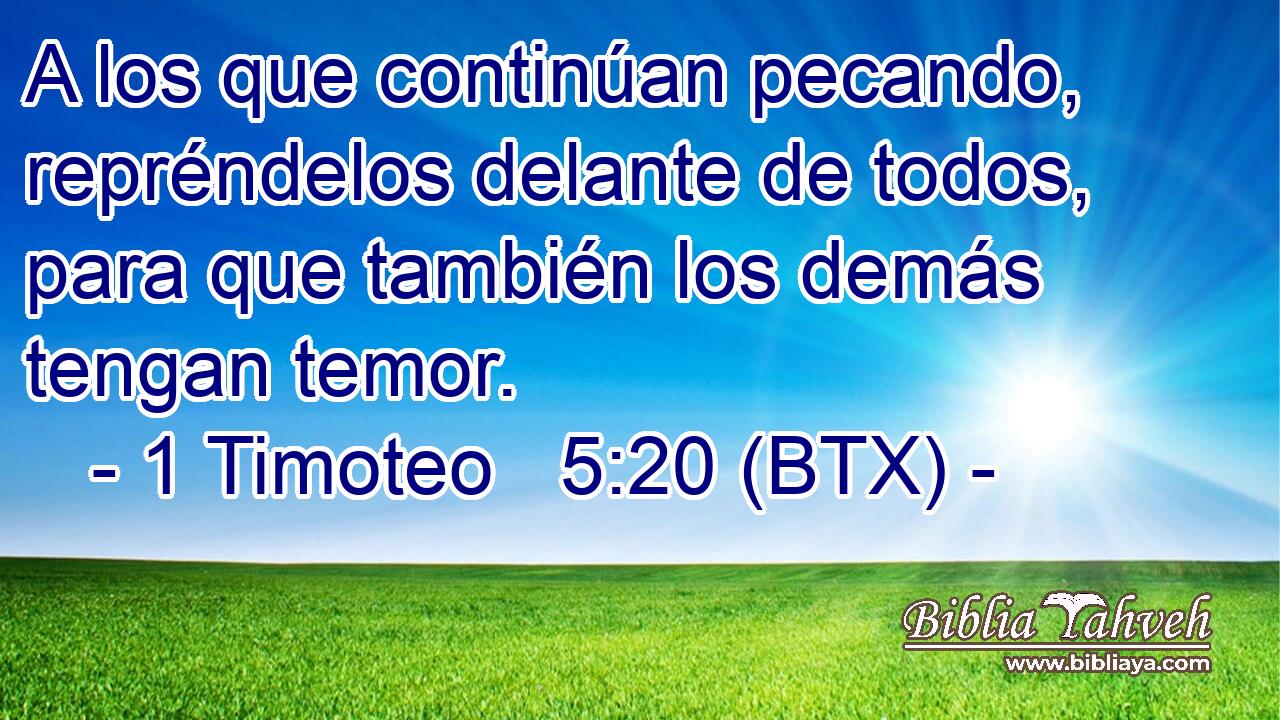 A los que continúan pecando, repréndelos delante de todos, para que también los demás tengan temor.
- 1 Timoteo 5:20 (BTX) -

Biblia Yahveh
www.bibliaya.com